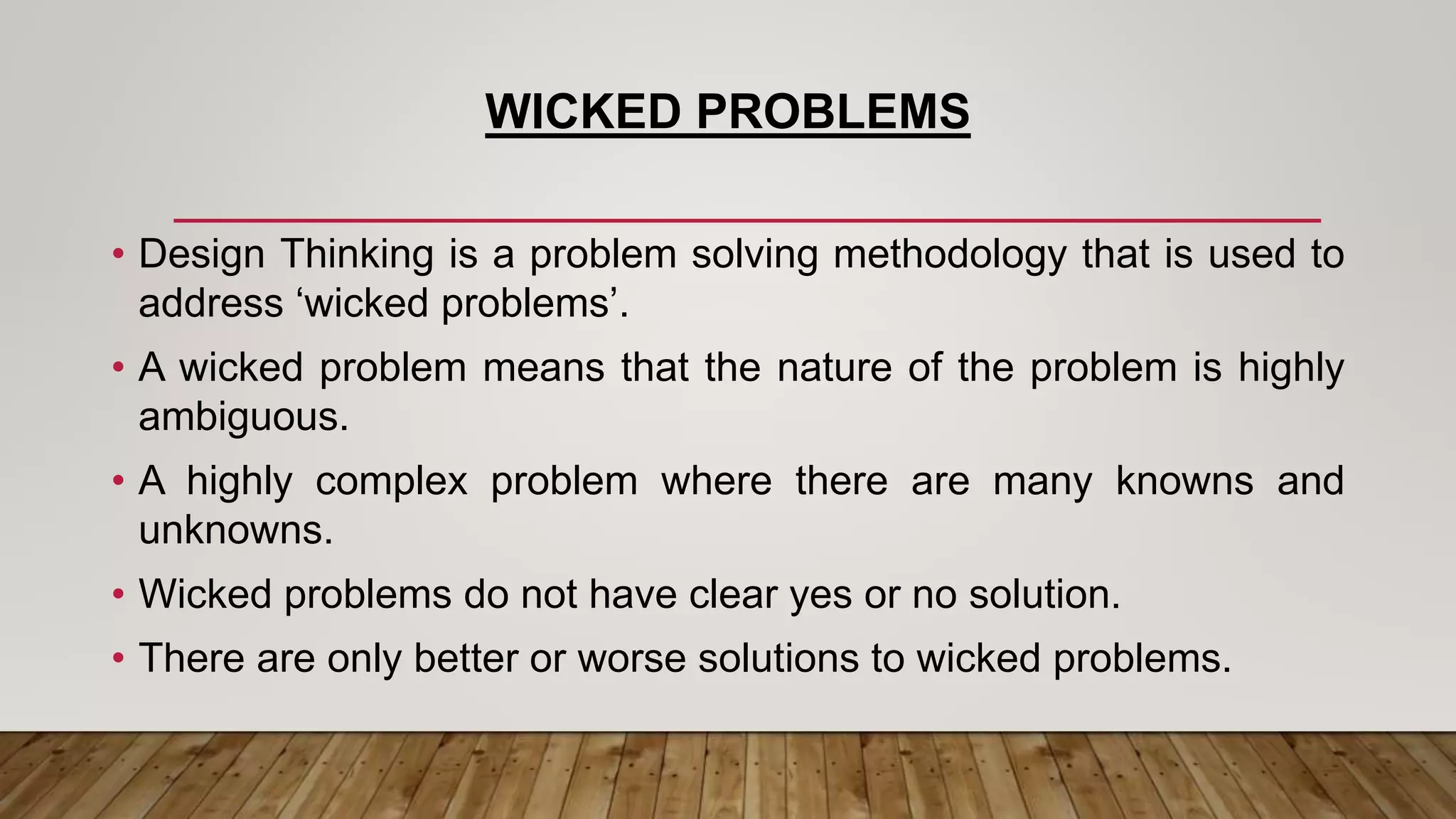 WICKED PROBLEMS

• Design Thinking is a problem solving methodology that is used to address ‘wicked problems’.

• A wicked problem means that the nature of the problem is highly ambiguous.

• A highly complex problem where there are many knowns and unknowns.

• Wicked problems do not have clear yes or no solution.

• There are only better or worse solutions to wicked problems.